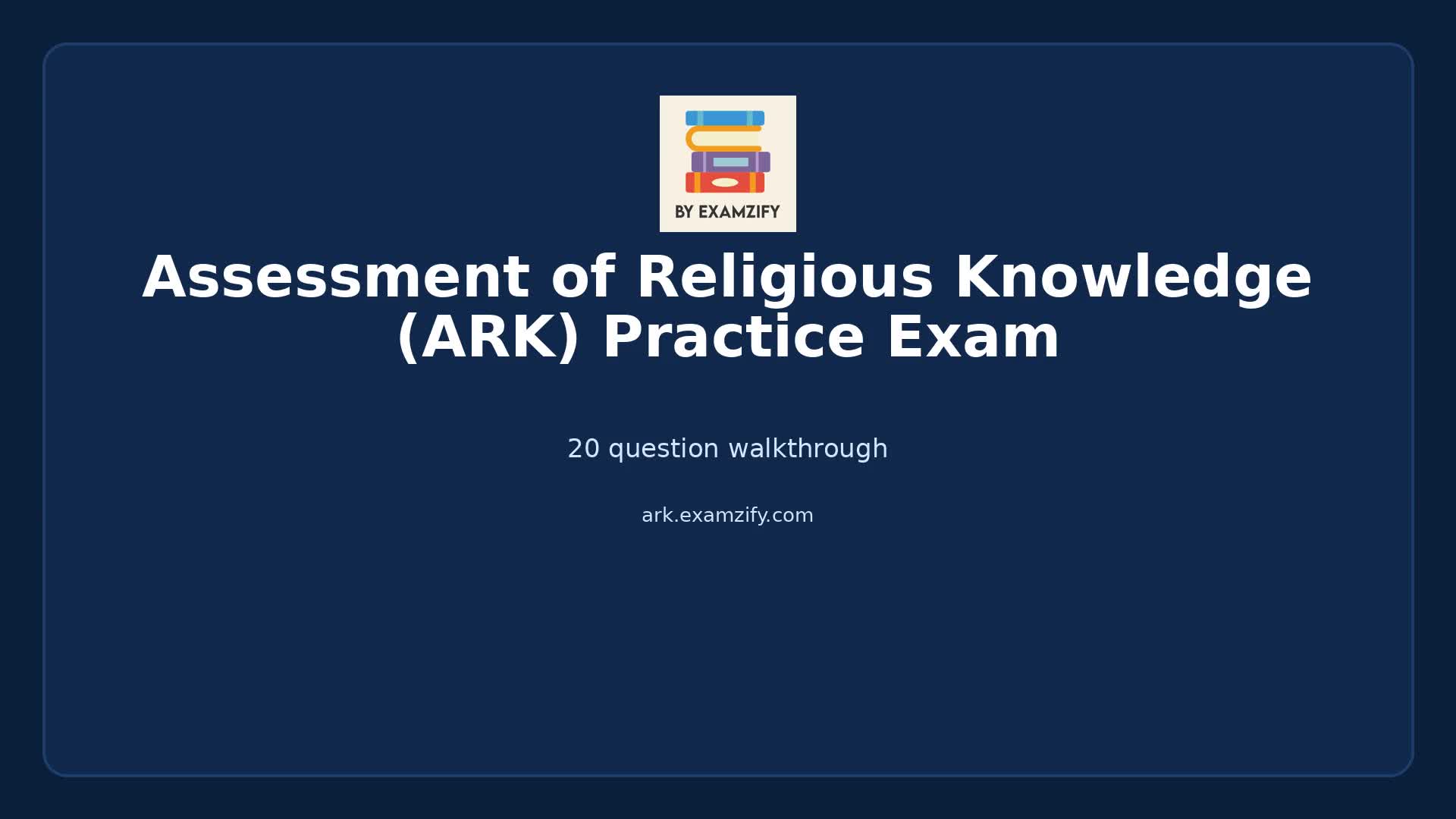 BY EXAMZIFY

Assessment of Religious Knowledge (ARK) Practice Exam

20 question walkthrough

ark.examzify.com